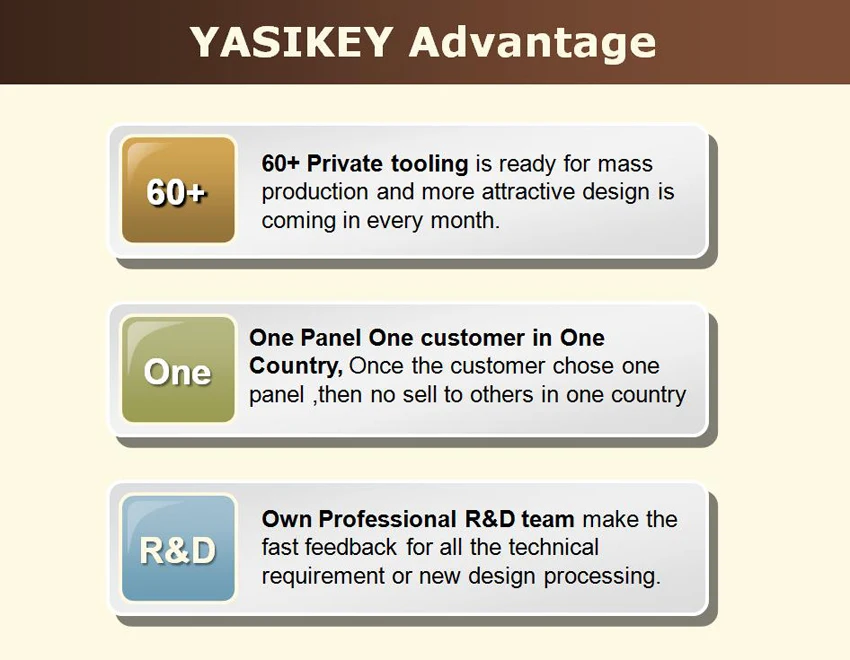 YASIKEY Advantage

60+

60+ Private tooling is ready for mass production and more attractive design is coming in every month.

One

One Panel One customer in One Country, Once the customer chose one panel ,then no sell to others in one country

R&D

Own Professional R&D team make the fast feedback for all the technical requirement or new design processing.